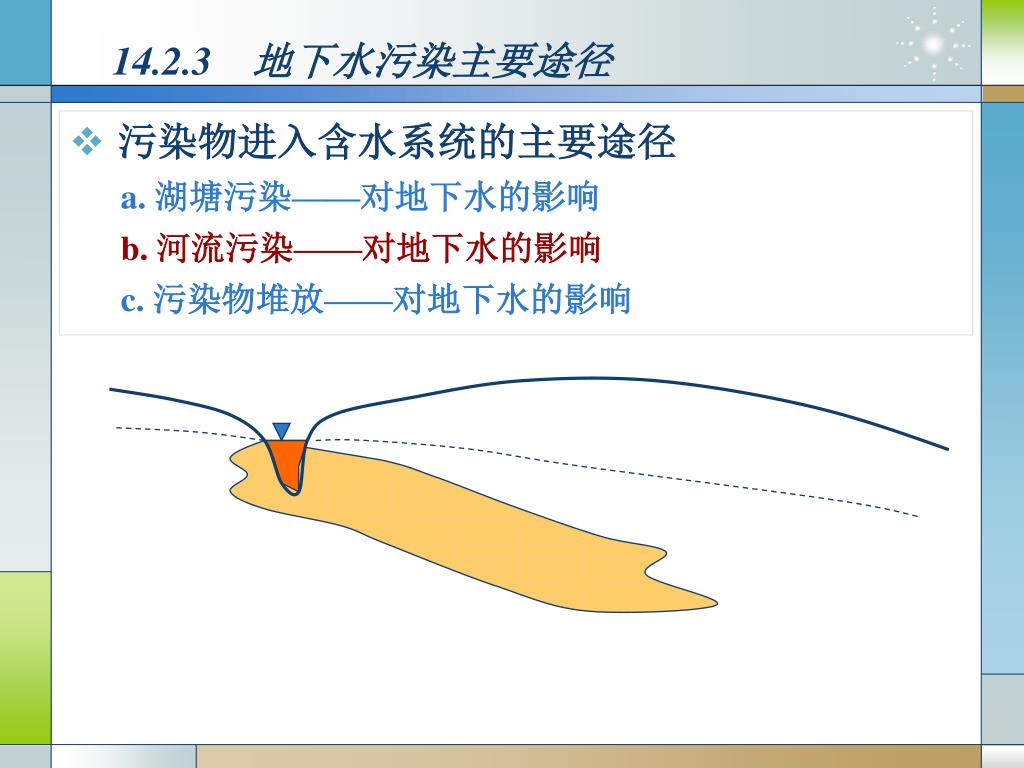 14.2.3 地下水污染主要途径

❖ 污染物进入含水系统的主要途径

a. 湖塘污染——对地下水的影响

b. 河流污染——对地下水的影响

c. 污染物堆放——对地下水的影响